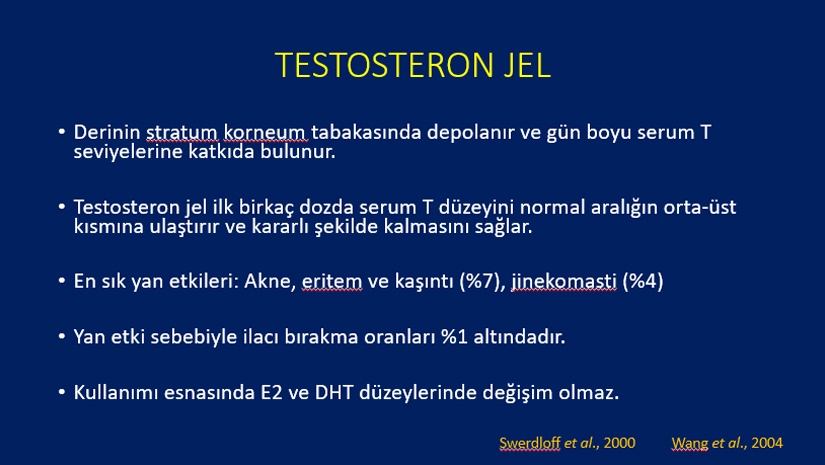 TESTOSTERON JEL

• Derinin stratum korneum tabakasında depolanır ve gün boyu serum T seviyelerine katkıda bulunur.

• Testosteron jel ilk birkaç dozda serum T düzeyini normal aralığın orta-üst kısmına ulaştırır ve kararlı şekilde kalmasını sağlar.

• En sık yan etkileri: Akne, eritem ve kaşıntı (%7), jinekomasti (%4)

• Yan etki sebebiyle ilacı bırakma oranları %1 altındadır.

• Kullanımı esnasında E2 ve DHT düzeylerinde değişim olmaz.

Swerdloff et al., 2000 Wang et al., 2004